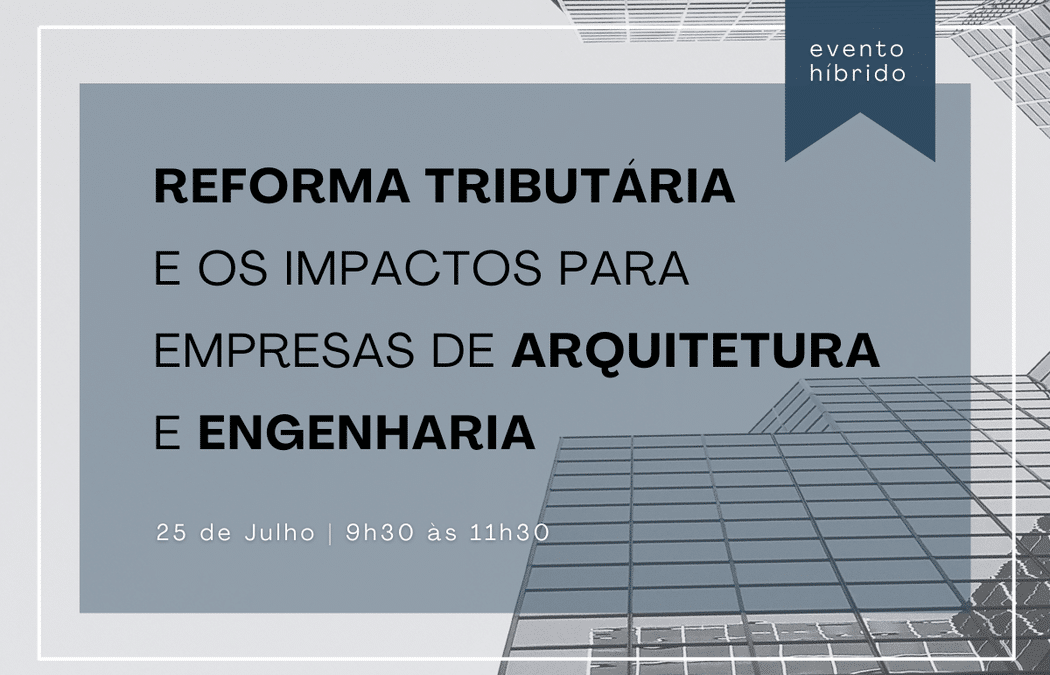 evento híbrido

REFORMA TRIBUTÁRIA
E OS IMPACTOS PARA EMPRESAS DE ARQUITETURA E ENGENHARIA

25 de Julho | 9h30 às 11h30